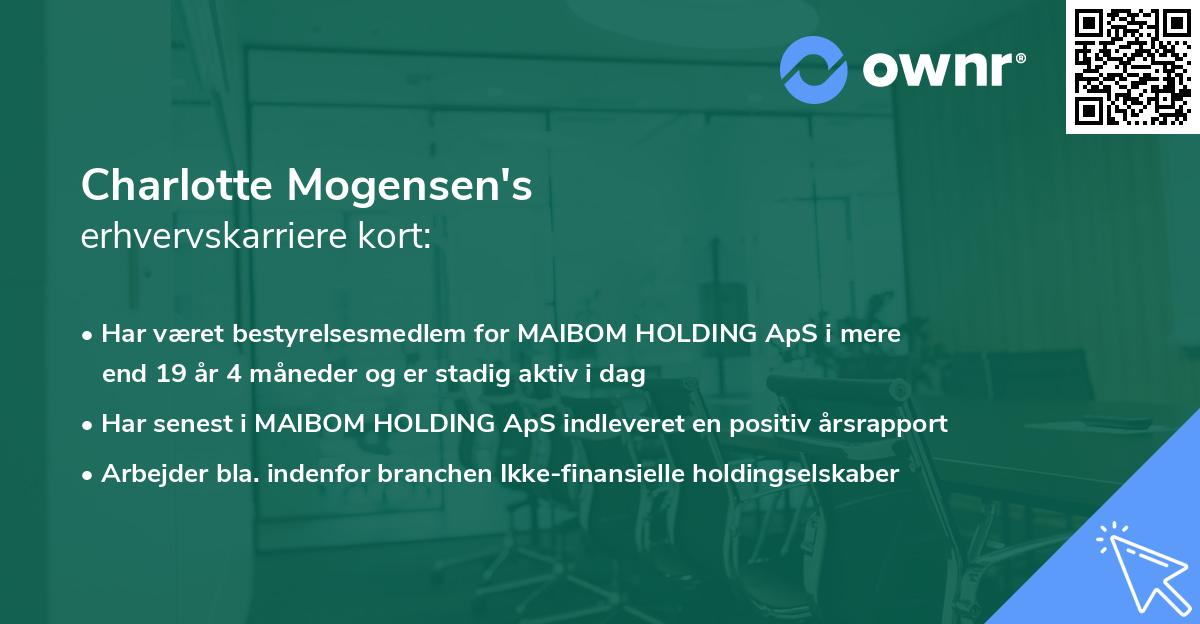 ownr®

Charlotte Mogensen's
erhvervskarriere kort:

• Har været bestyrelsesmedlem for MAIBOM HOLDING ApS i mere end 19 år 4 måneder og er stadig aktiv i dag
• Har senest i MAIBOM HOLDING ApS indleveret en positiv årsrapport
• Arbejder bla. indenfor branchen Ikke-finansielle holdingselskaber